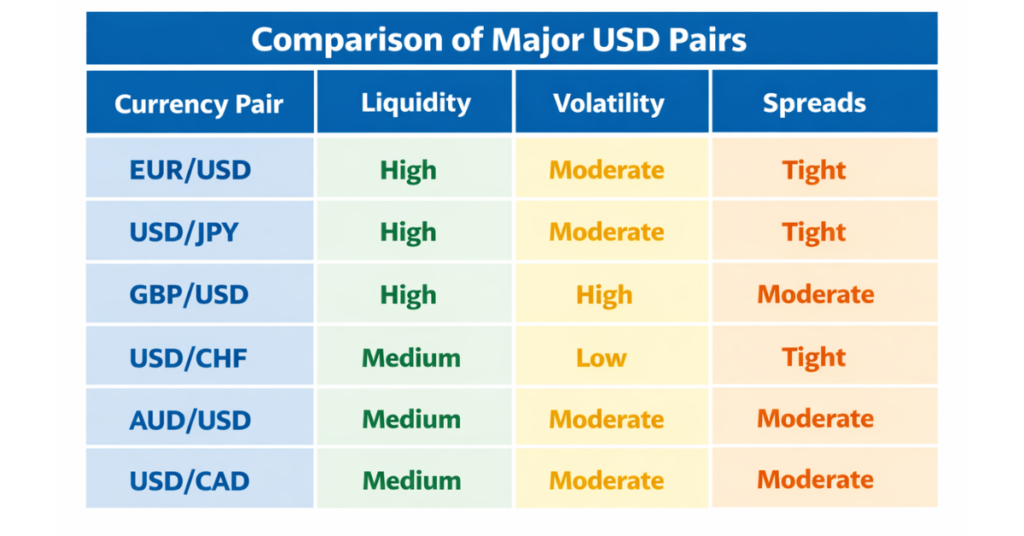 Comparison of Major USD Pairs

| Currency Pair | Liquidity | Volatility | Spreads |
|---|---|---|---|
| EUR/USD | High | Moderate | Tight |
| USD/JPY | High | Moderate | Tight |
| GBP/USD | High | High | Moderate |
| USD/CHF | Medium | Low | Tight |
| AUD/USD | Medium | Moderate | Moderate |
| USD/CAD | Medium | Moderate | Moderate |